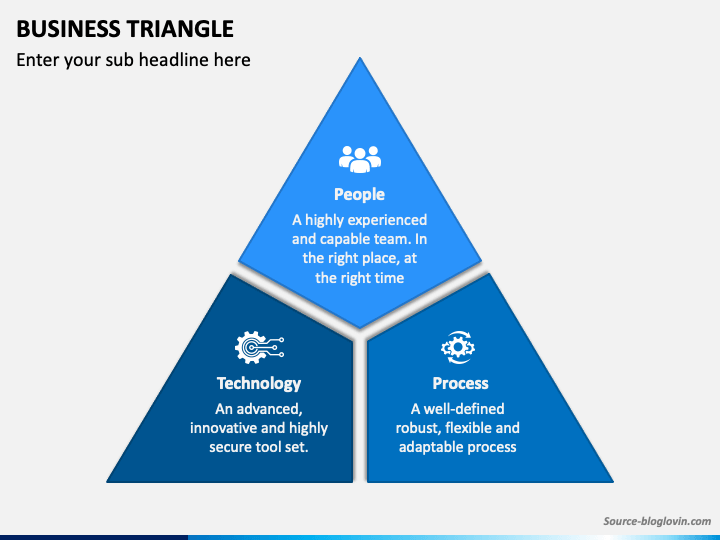 BUSINESS TRIANGLE

Enter your sub headline here

People

A highly experienced and capable team. In the right place, at the right time

Technology

An advanced, innovative and highly secure tool set.

Process

A well-defined robust, flexible and adaptable process

Source-bloglovin.com